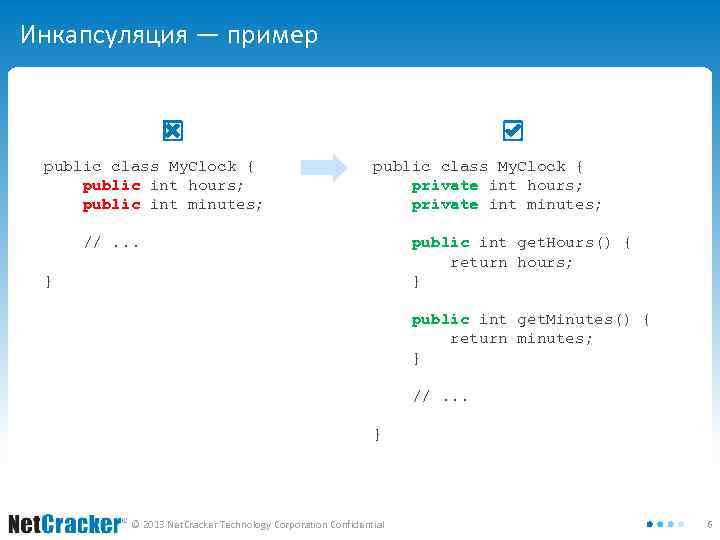 Инкапсуляция — пример

public class MyClock {
    public int hours;
    public int minutes;

    // ...
}

public class MyClock {
    private int hours;
    private int minutes;

    public int getHours() {
        return hours;
    }

    public int getMinutes() {
        return minutes;
    }

    // ...

}

NetCracker™ © 2013 NetCracker Technology Corporation Confidential

6